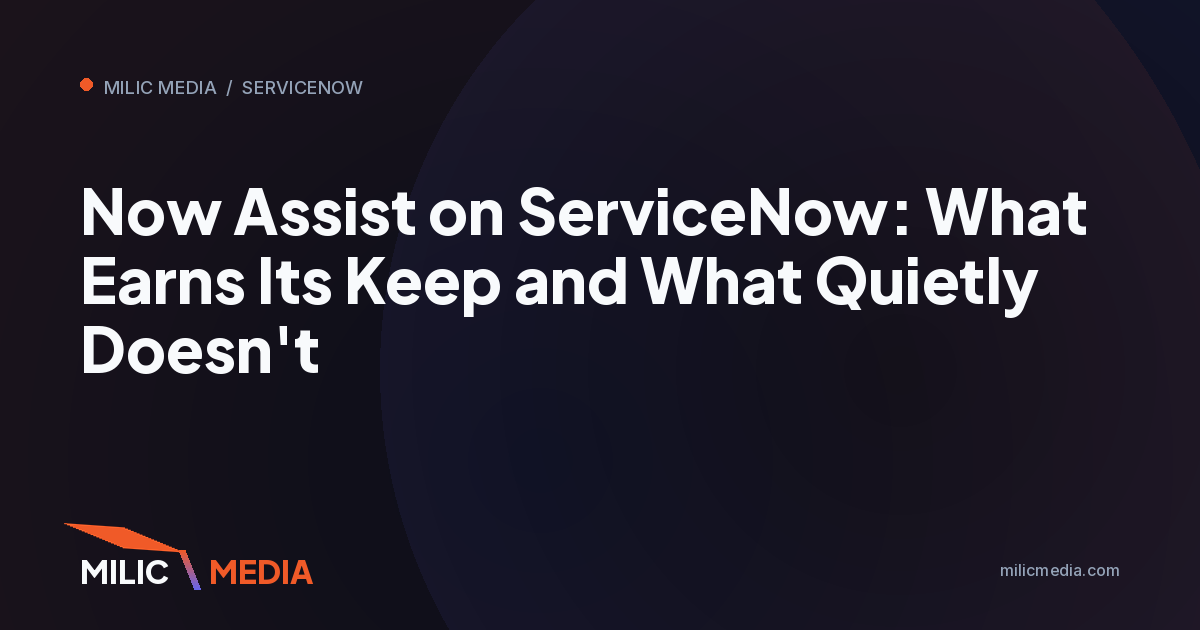 MILIC MEDIA / SERVICENOW

Now Assist on ServiceNow: What Earns Its Keep and What Quietly Doesn't

MILIC MEDIA

milicmedia.com